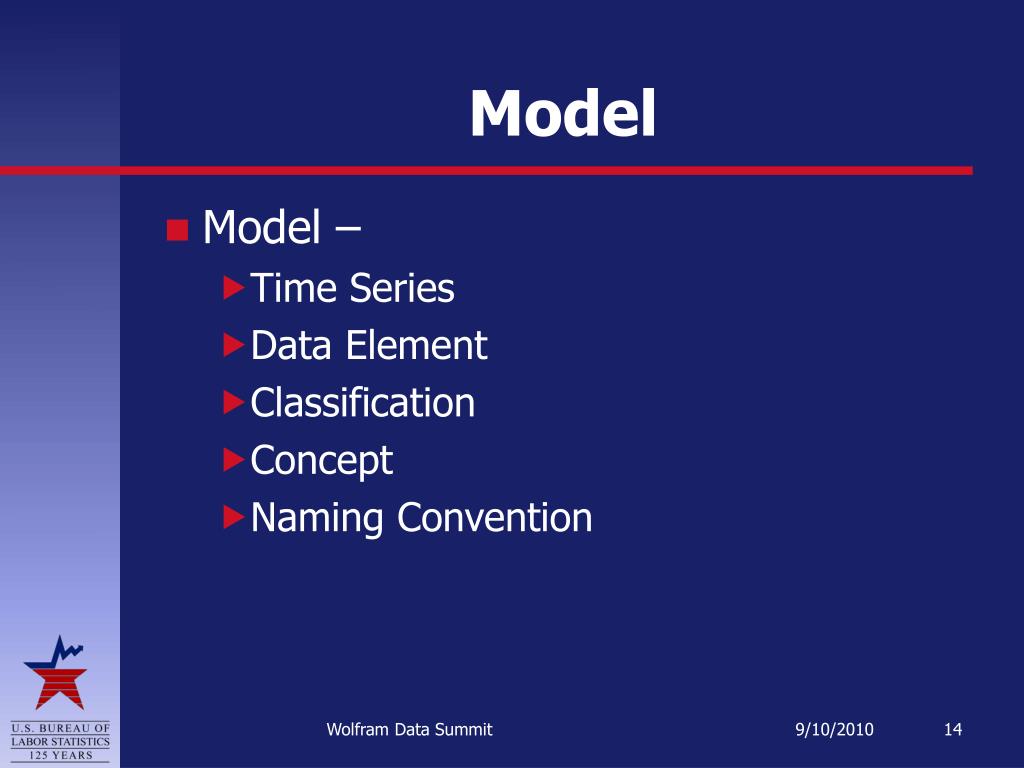 Model

Model –

Time Series

Data Element

Classification

Concept

Naming Convention

U.S. BUREAU OF LABOR STATISTICS 125 YEARS

Wolfram Data Summit

9/10/2010

14